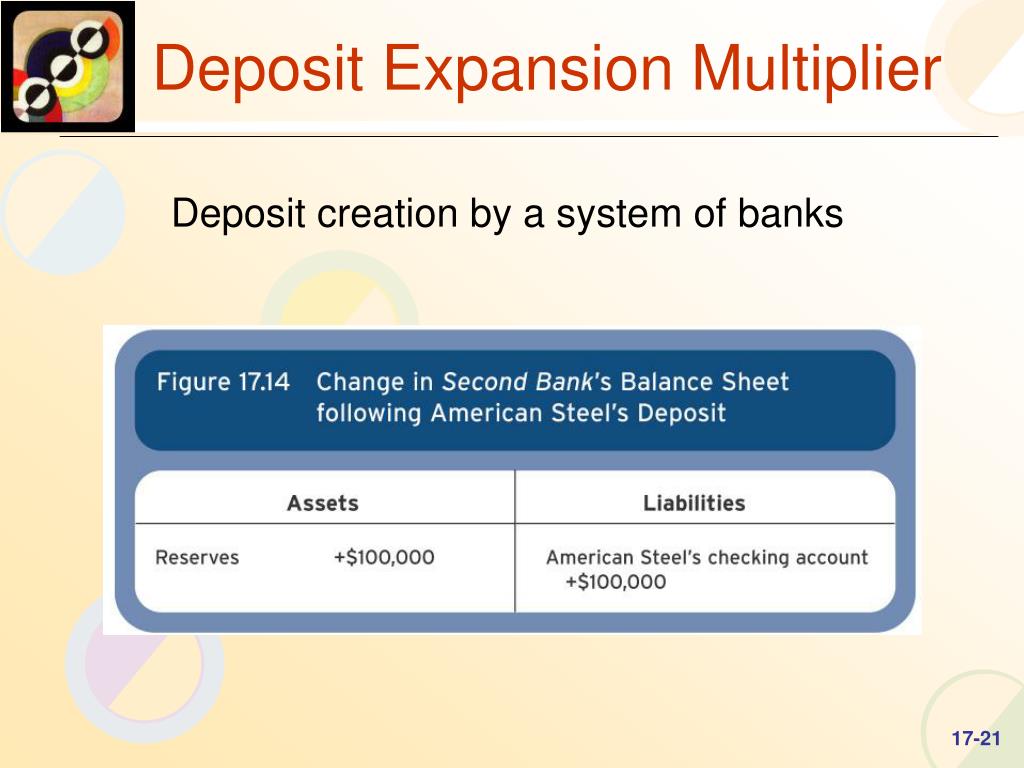 Deposit Expansion Multiplier

Deposit creation by a system of banks

Figure 17.14 Change in Second Bank's Balance Sheet following American Steel's Deposit

| Assets | Liabilities |
|---|---|
| Reserves +\$100,000 | American Steel's checking account +\$100,000 |

17-21